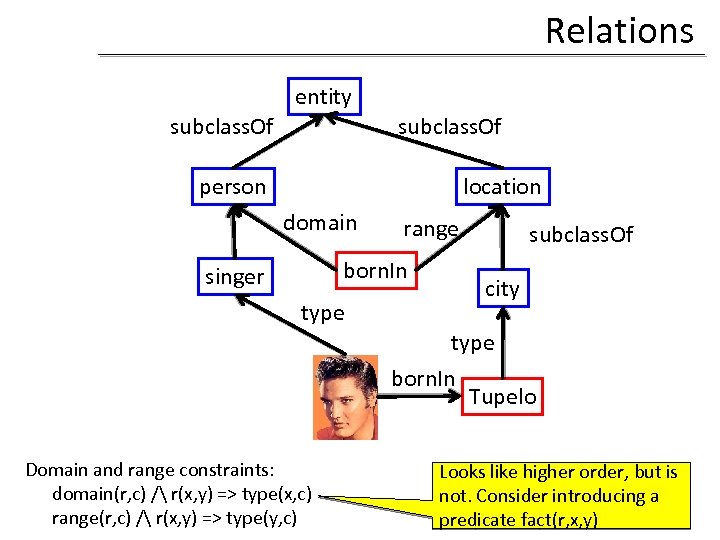 Relations

entity

subclassOf

subclassOf

person

location

domain

range

subclassOf

singer

bornIn

city

type

type

bornIn

Tupelo

Domain and range constraints:
domain(r,c) /\ r(x,y) => type(x,c)
range(r,c) /\ r(x,y) => type(y,c)

Looks like higher order, but is not. Consider introducing a predicate fact(r,x,y)